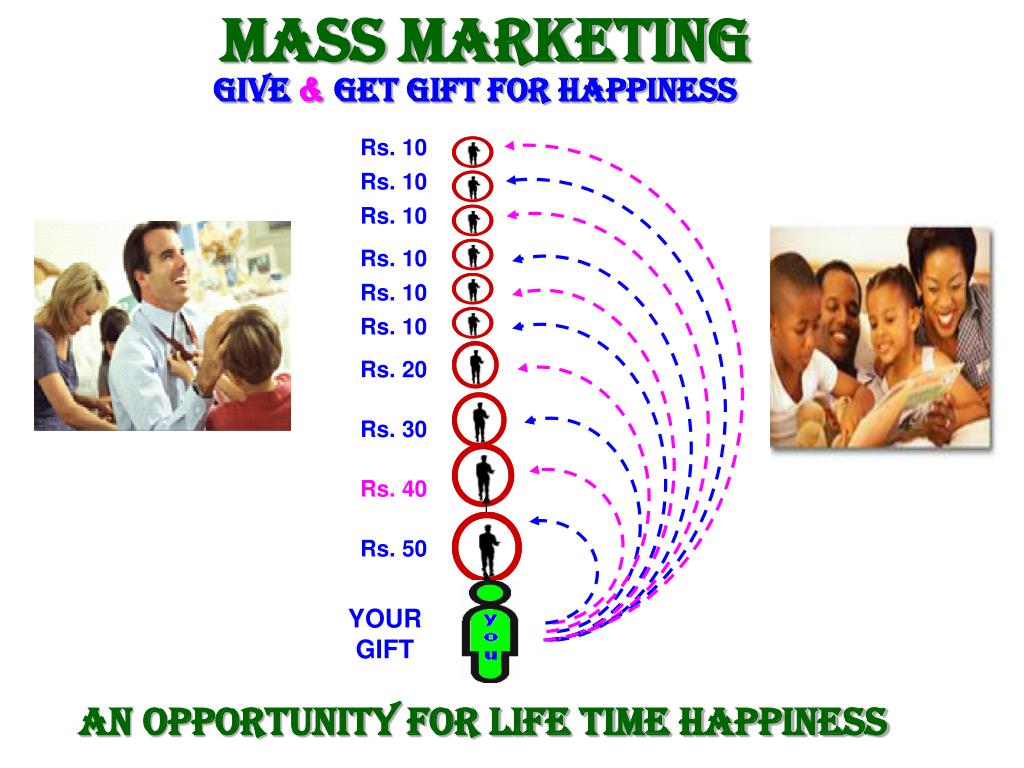 MASS MARKETING
GIVE & GET GIFT FOR HAPPINESS

Rs. 10
Rs. 10
Rs. 10
Rs. 10
Rs. 10
Rs. 10
Rs. 20
Rs. 30
Rs. 40
Rs. 50

YOUR GIFT

You

AN OPPORTUNITY FOR LIFE TIME HAPPINESS